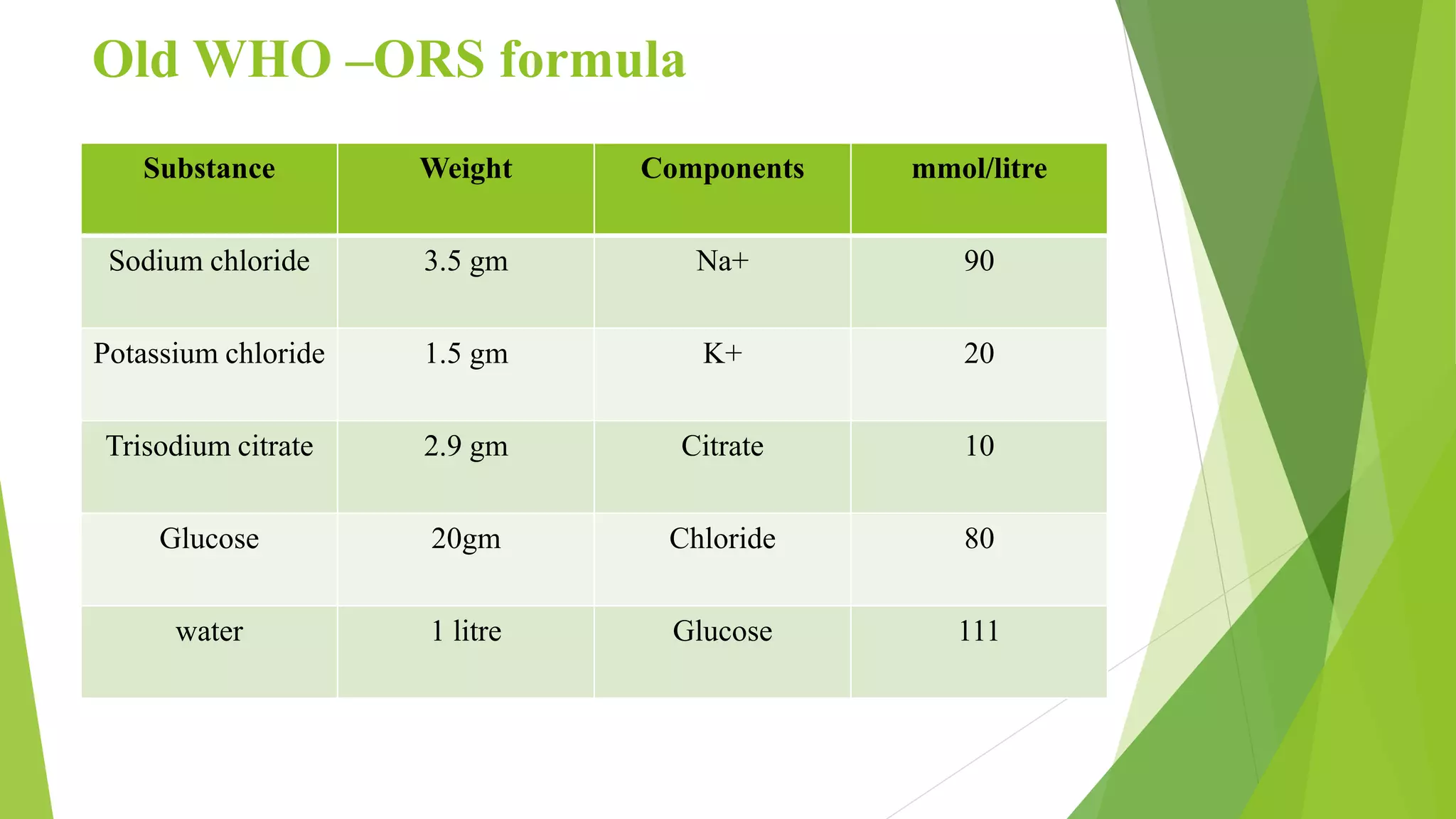 Old WHO –ORS formula

| Substance | Weight | Components | mmol/litre |
|---|---|---|---|
| Sodium chloride | 3.5 gm | Na+ | 90 |
| Potassium chloride | 1.5 gm | K+ | 20 |
| Trisodium citrate | 2.9 gm | Citrate | 10 |
| Glucose | 20gm | Chloride | 80 |
| water | 1 litre | Glucose | 111 |